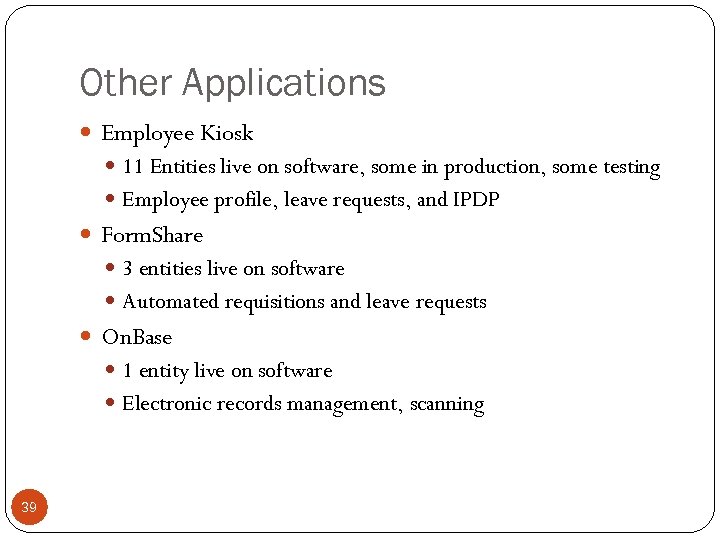 Other Applications

- Employee Kiosk
  - 11 Entities live on software, some in production, some testing
  - Employee profile, leave requests, and IPDP
- FormShare
  - 3 entities live on software
  - Automated requisitions and leave requests
- OnBase
  - 1 entity live on software
  - Electronic records management, scanning

39